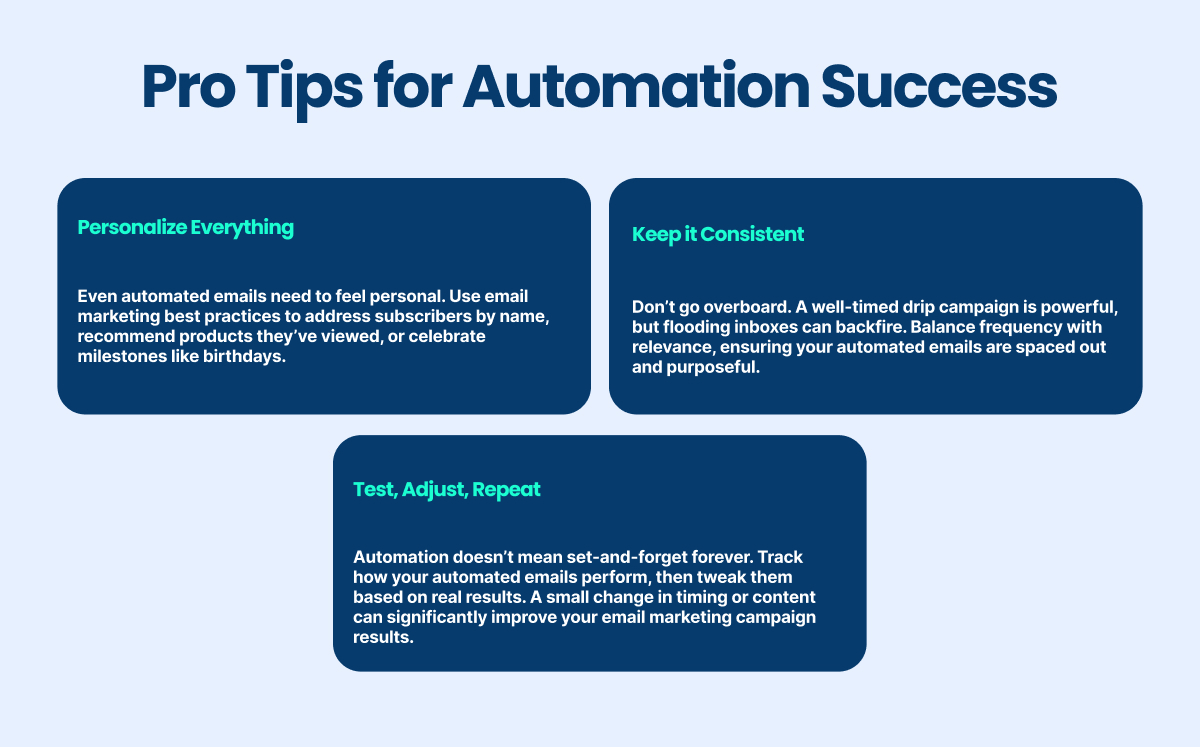 Pro Tips for Automation Success

Personalize Everything

Even automated emails need to feel personal. Use email marketing best practices to address subscribers by name, recommend products they've viewed, or celebrate milestones like birthdays.

Keep it Consistent

Don't go overboard. A well-timed drip campaign is powerful, but flooding inboxes can backfire. Balance frequency with relevance, ensuring your automated emails are spaced out and purposeful.

Test, Adjust, Repeat

Automation doesn't mean set-and-forget forever. Track how your automated emails perform, then tweak them based on real results. A small change in timing or content can significantly improve your email marketing campaign results.